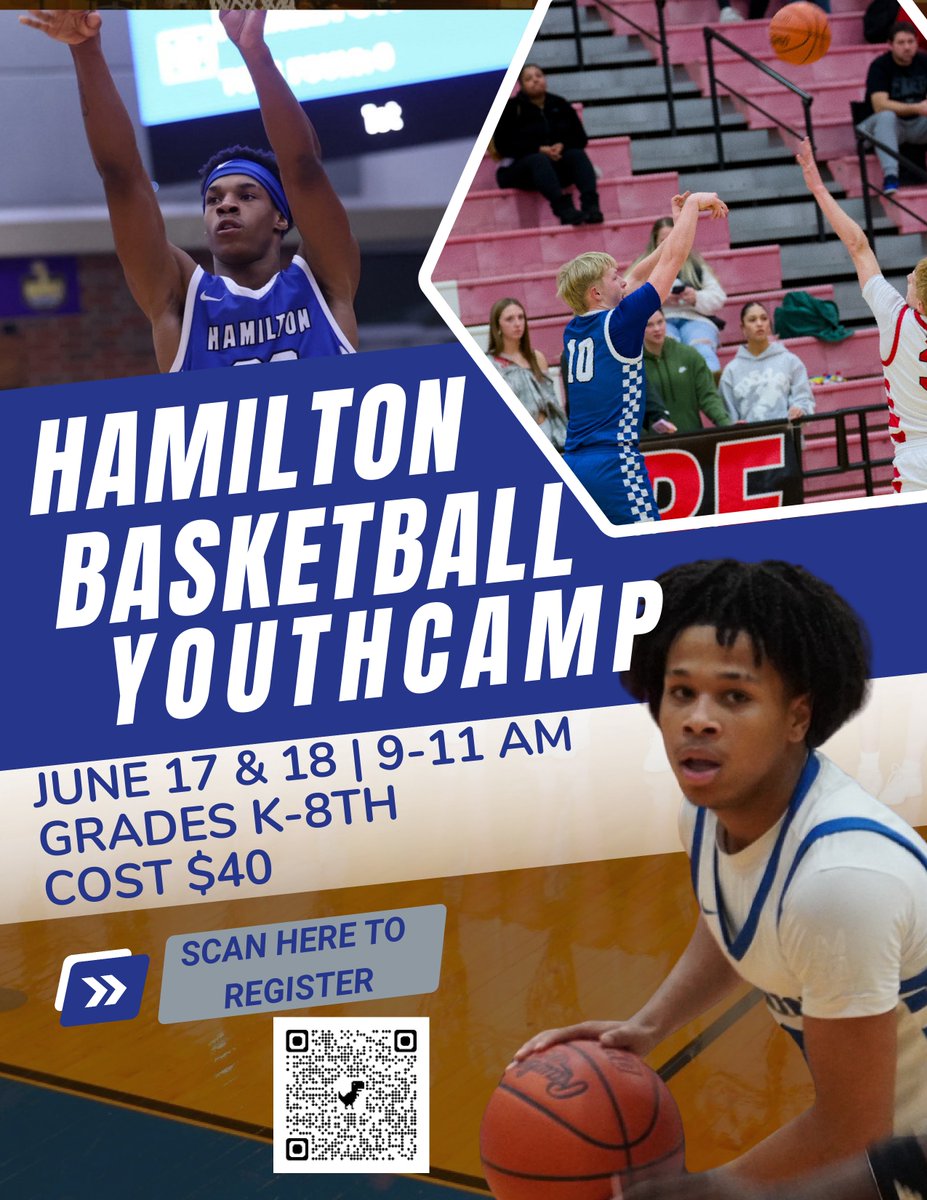 HAMILTON

10

HAMILTON BASKETBALL YOUTHCAMP

JUNE 17 & 18 | 9-11 AM
GRADES K-8TH
COST $40

SCAN HERE TO REGISTER